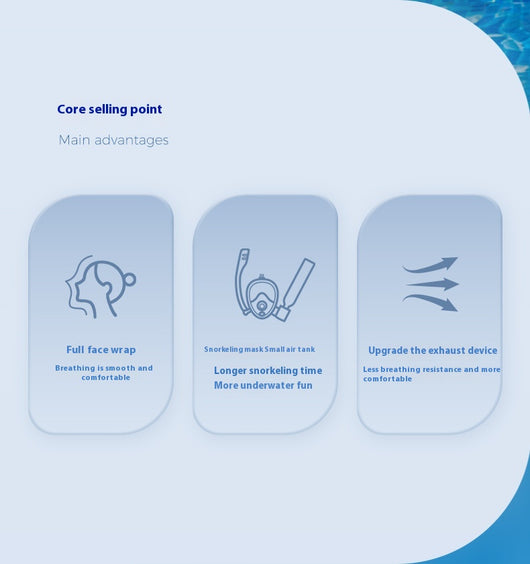 Core selling point

Main advantages

Full face wrap

Breathing is smooth and comfortable

Snorkeling mask Small air tank

Longer snorkeling time
More underwater fun

Upgrade the exhaust device

Less breathing resistance and more comfortable